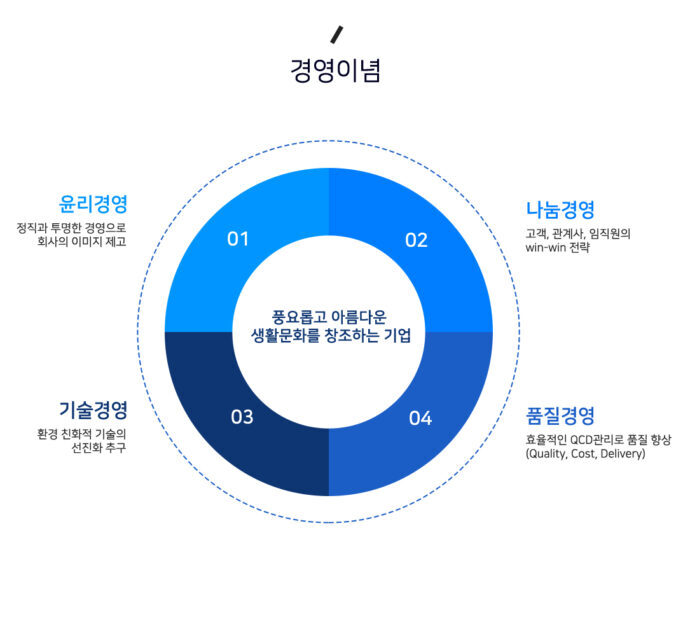 경영이념

윤리경영
정직과 투명한 경영으로 회사의 이미지 제고

01

02

나눔경영
고객, 관계사, 임직원의 win-win 전략

풍요롭고 아름다운 생활문화를 창조하는 기업

기술경영
환경 친화적 기술의 선진화 추구

03

04

품질경영
효율적인 QCD관리로 품질 향상 (Quality, Cost, Delivery)